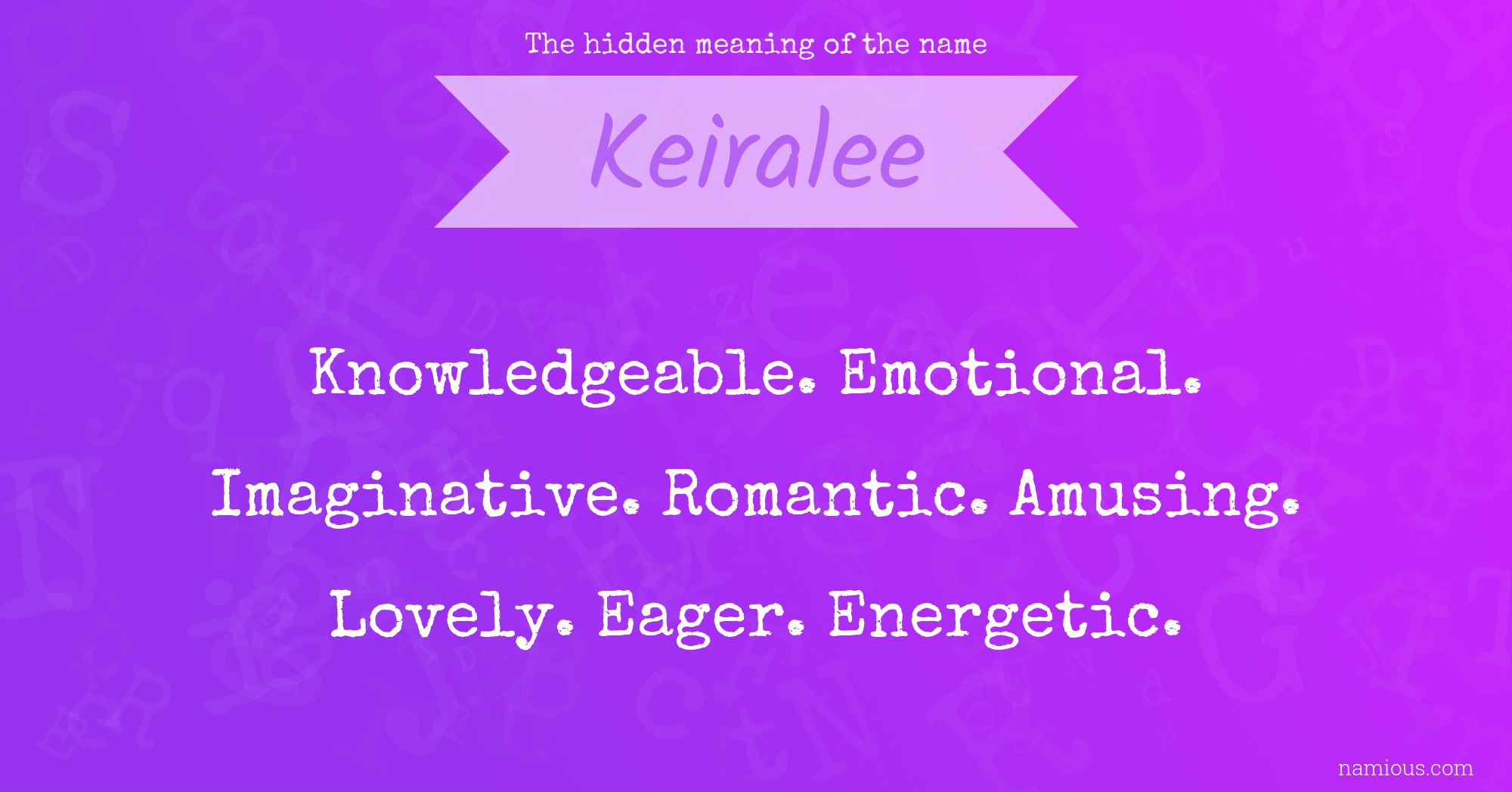 The hidden meaning of the name

Keiralee

Knowledgeable. Emotional. Imaginative. Romantic. Amusing. Lovely. Eager. Energetic.

namious.com